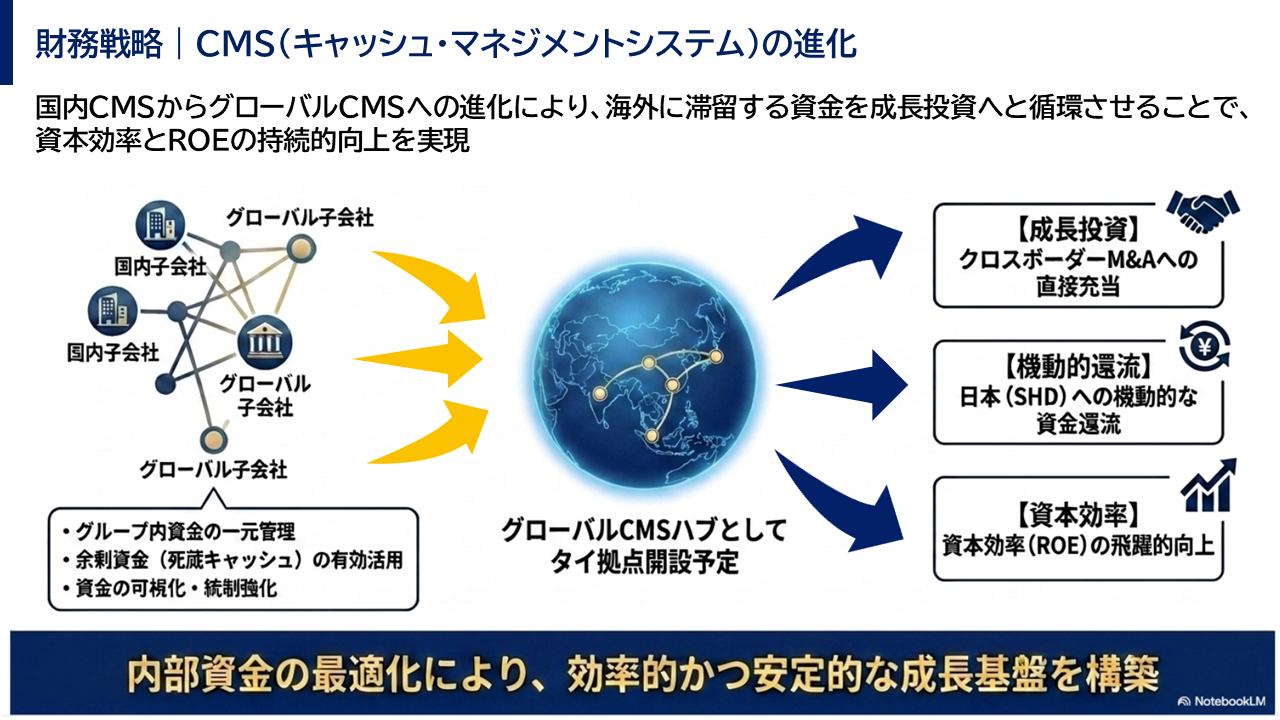 財務戦略｜CMS（キャッシュ・マネジメントシステム）の進化

国内CMSからグローバルCMSへの進化により、海外に滞留する資金を成長投資へと循環させることで、資本効率とROEの持続的向上を実現

グローバル子会社

国内子会社

国内子会社

グローバル子会社

グローバル子会社

・グループ内資金の一元管理
・余剰資金（死蔵キャッシュ）の有効活用
・資金の可視化・統制強化

グローバルCMSハブとしてタイ拠点開設予定

【成長投資】
クロスボーダーM&Aへの直接充当

【機動的還流】
日本（SHD）への機動的な資金還流

【資本効率】
資本効率（ROE）の飛躍的向上

内部資金の最適化により、効率的かつ安定的な成長基盤を構築

NotebookLM